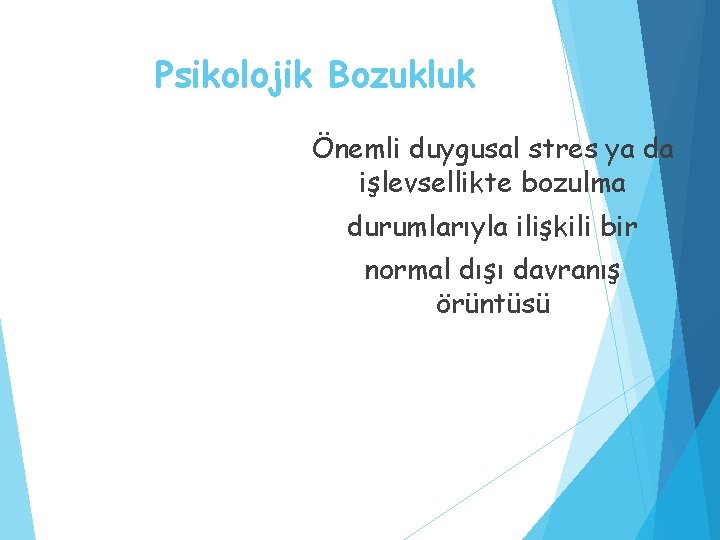 Psikolojik Bozukluk

Önemli duygusal stres ya da işlevsellikte bozulma

durumlarıyla ilişkili bir

normal dışı davranış örüntüsü